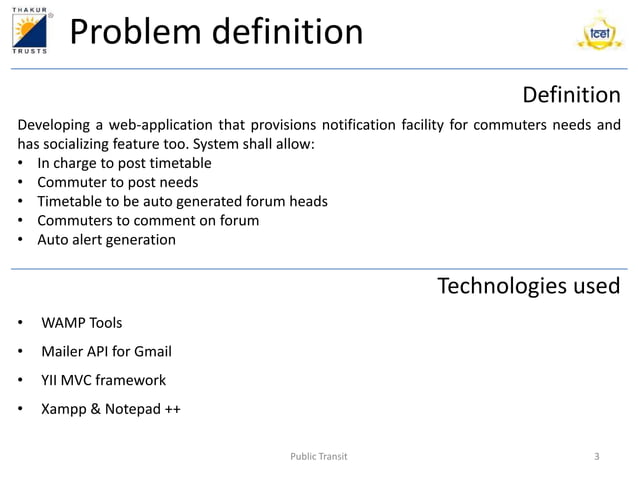 THAKUR
TRUSTS

Problem definition

tcet

Definition

Developing a web-application that provisions notification facility for commuters needs and has socializing feature too. System shall allow:
• In charge to post timetable
• Commuter to post needs
• Timetable to be auto generated forum heads
• Commuters to comment on forum
• Auto alert generation

Technologies used

• WAMP Tools
• Mailer API for Gmail
• YII MVC framework
• Xampp & Notepad ++

Public Transit

3